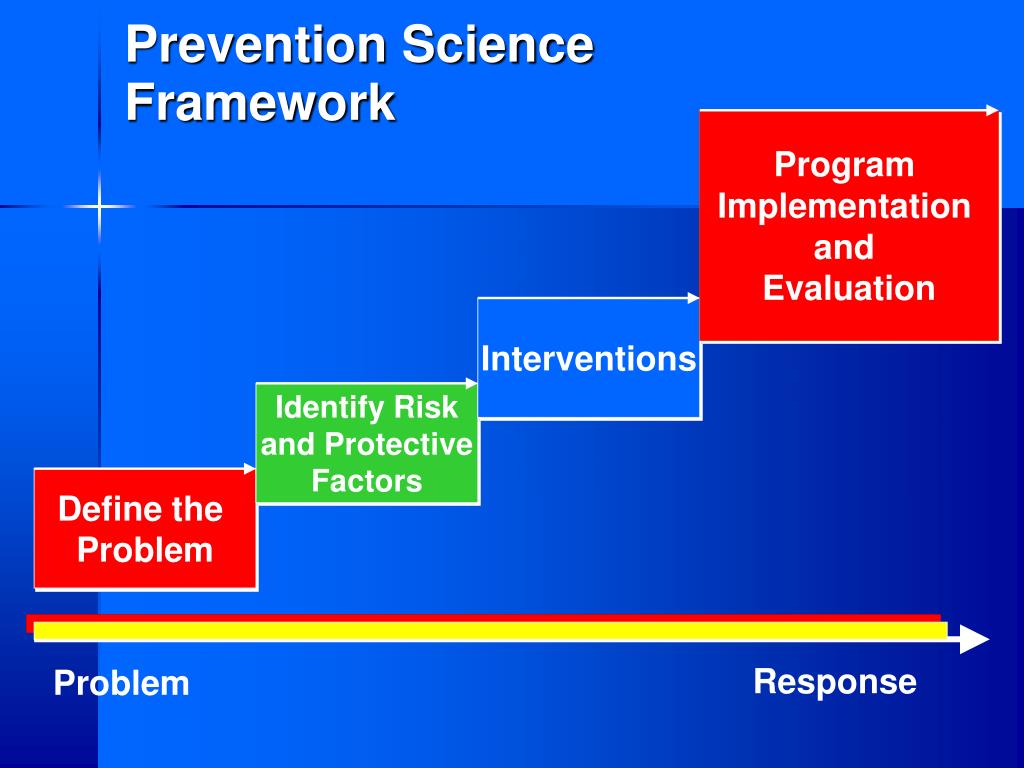 Prevention Science Framework

Define the Problem

Identify Risk and Protective Factors

Interventions

Program Implementation and Evaluation

Problem

Response